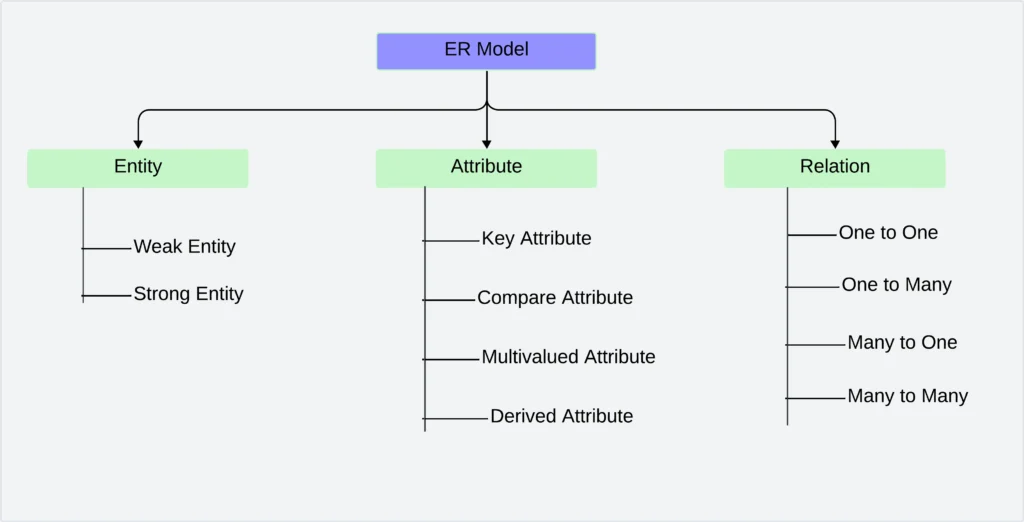 ER Model

Entity

Weak Entity

Strong Entity

Attribute

Key Attribute

Compare Attribute

Multivalued Attribute

Derived Attribute

Relation

One to One

One to Many

Many to One

Many to Many